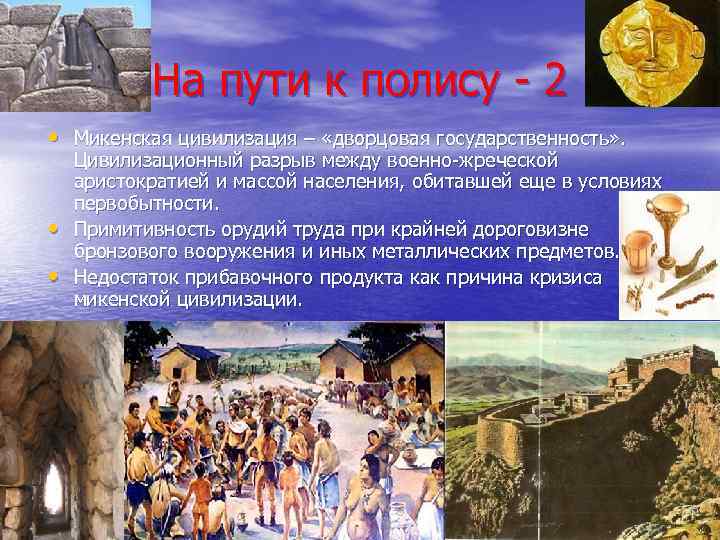 На пути к полису - 2

• Микенская цивилизация – «дворцовая государственность». Цивилизационный разрыв между военно-жреческой аристократией и массой населения, обитавшей еще в условиях первобытности.
• Примитивность орудий труда при крайней дороговизне бронзового вооружения и иных металлических предметов.
• Недостаток прибавочного продукта как причина кризиса микенской цивилизации.